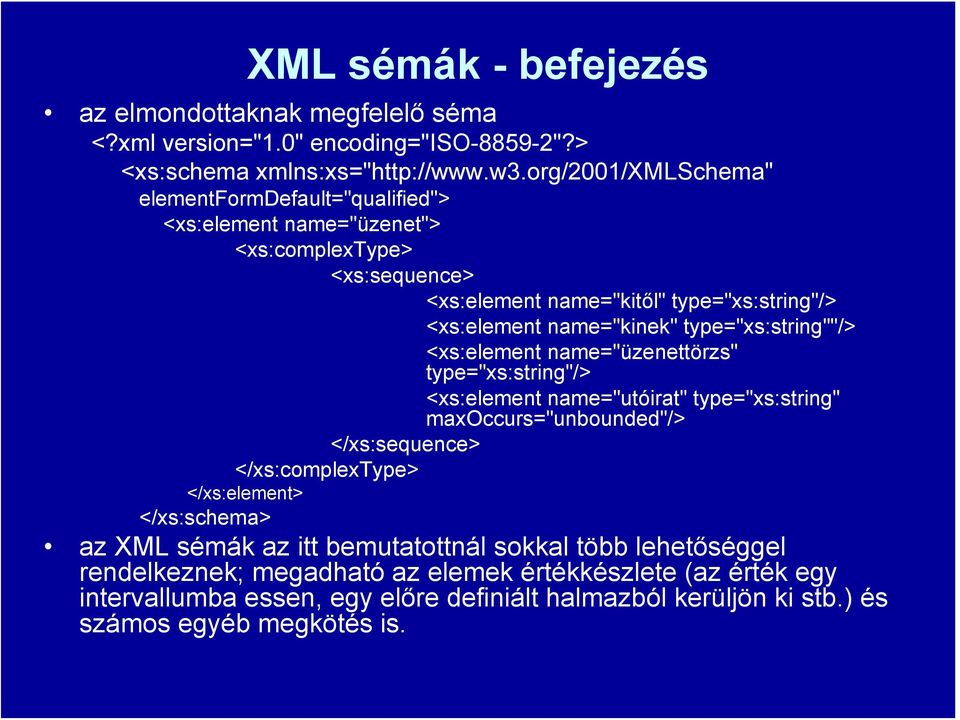 XML sémák - befejezés

• az elmondottaknak megfelelő séma

<?xml version="1.0" encoding="ISO-8859-2"?>
<xs:schema xmlns:xs="http://www.w3.org/2001/XMLSchema" elementFormDefault="qualified">
<xs:element name="üzenet">
<xs:complexType>
<xs:sequence>
<xs:element name="kitől" type="xs:string"/>
<xs:element name="kinek" type="xs:string""/>
<xs:element name="üzenettörzs" type="xs:string"/>
<xs:element name="utóirat" type="xs:string" maxOccurs="unbounded"/>
</xs:sequence>
</xs:complexType>
</xs:element>
</xs:schema>

• az XML sémák az itt bemutatottnál sokkal több lehetőséggel rendelkeznek; megadható az elemek értékkészlete (az érték egy intervallumba essen, egy előre definiált halmazból kerüljön ki stb.) és számos egyéb megkötés is.